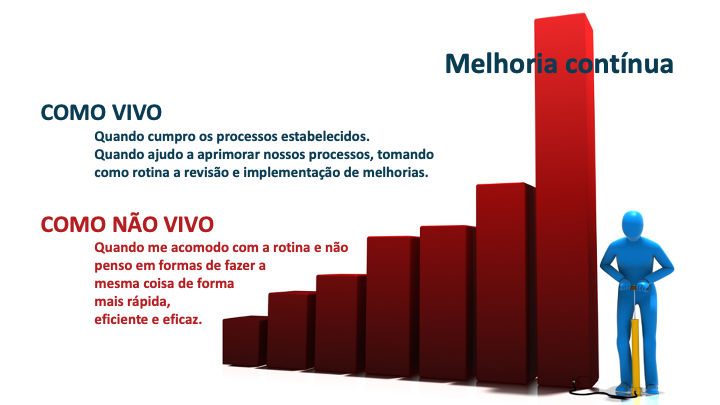 Melhoria contínua

COMO VIVO

Quando cumpro os processos estabelecidos.
Quando ajudo a aprimorar nossos processos, tomando como rotina a revisão e implementação de melhorias.

COMO NÃO VIVO

Quando me acomodo com a rotina e não penso em formas de fazer a mesma coisa de forma mais rápida, eficiente e eficaz.